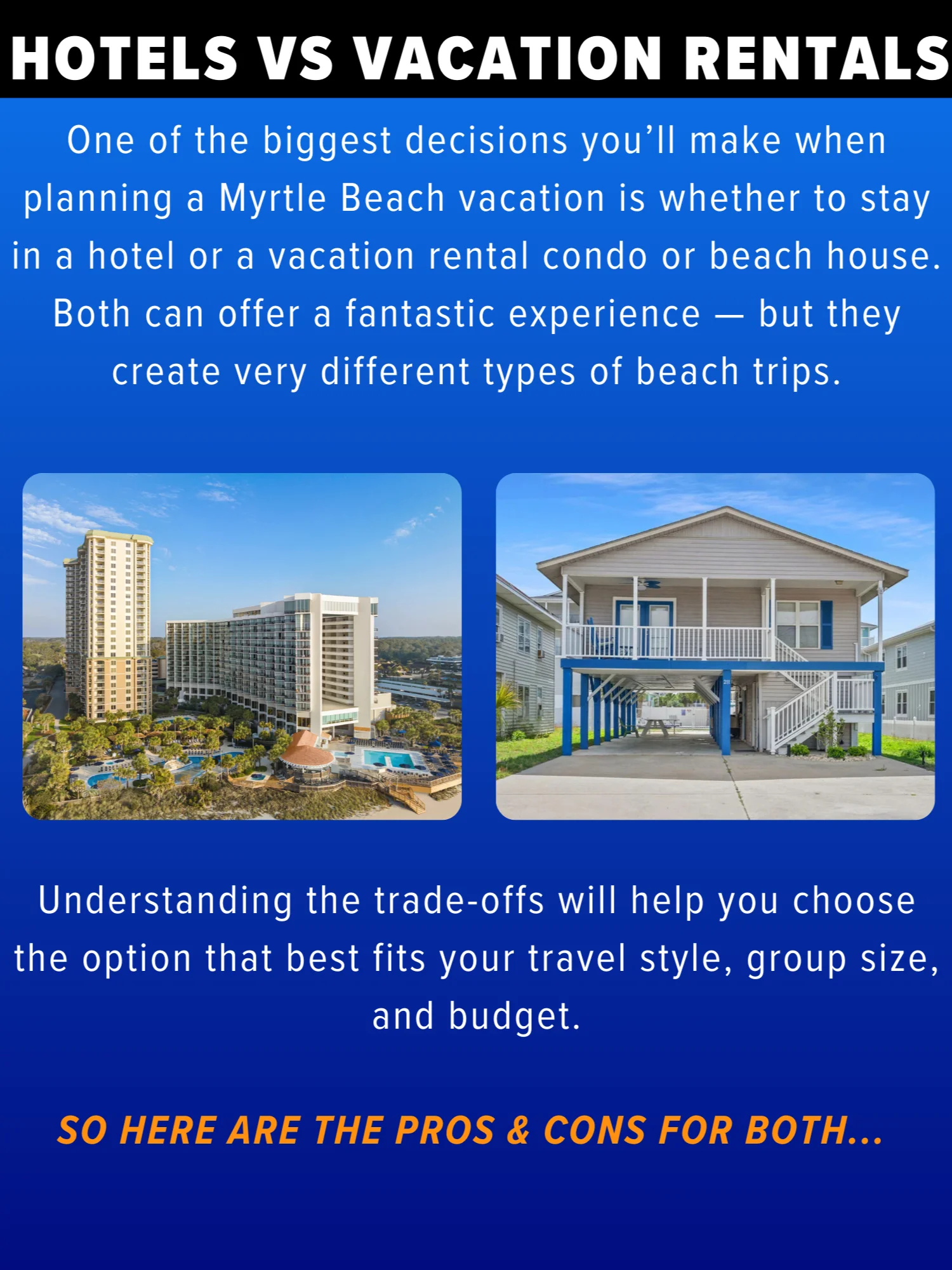 HOTELS VS VACATION RENTALS

One of the biggest decisions you'll make when planning a Myrtle Beach vacation is whether to stay in a hotel or a vacation rental condo or beach house. Both can offer a fantastic experience — but they create very different types of beach trips.

Understanding the trade-offs will help you choose the option that best fits your travel style, group size, and budget.

SO HERE ARE THE PROS & CONS FOR BOTH...